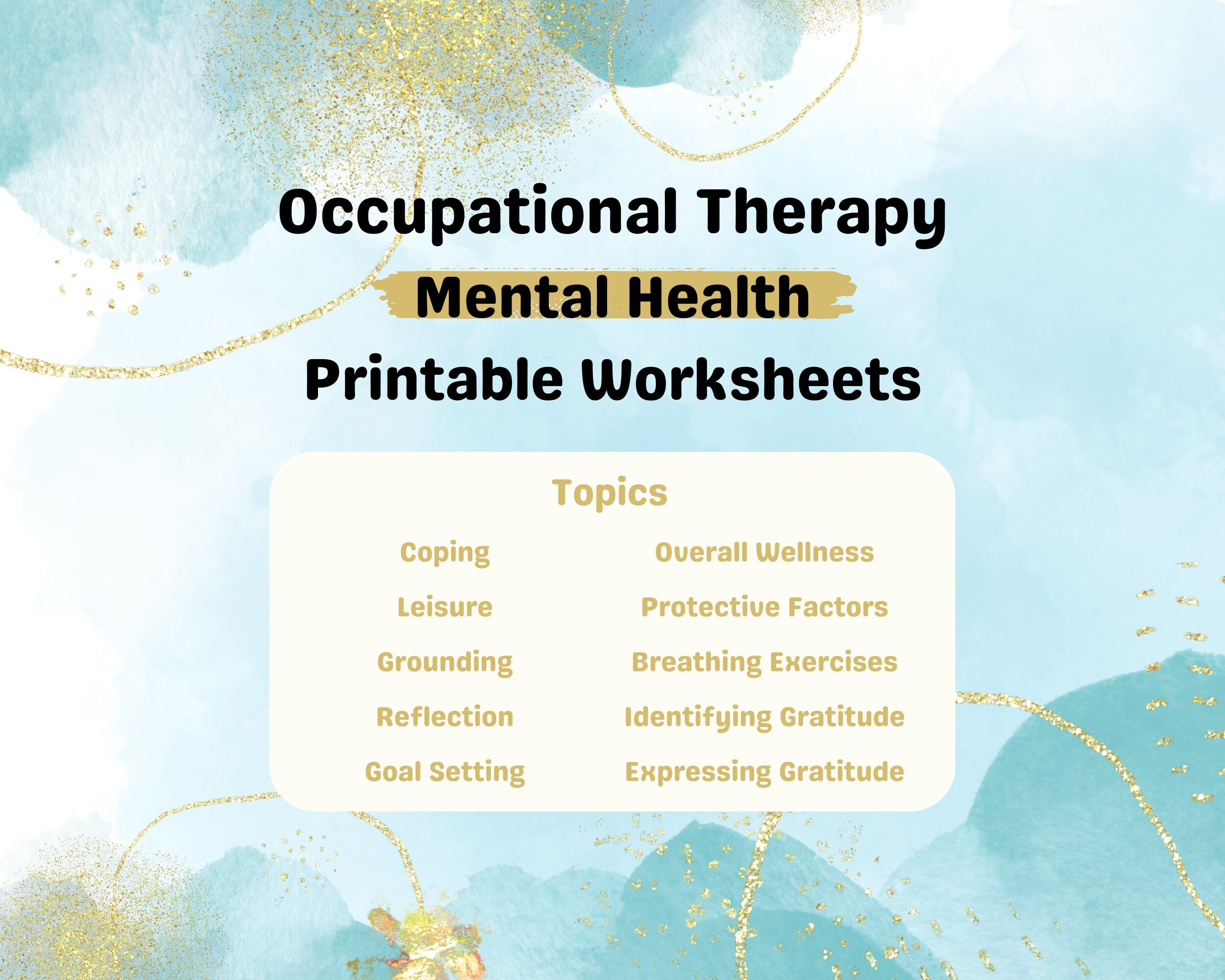 Occupational Therapy
Mental Health
Printable Worksheets

Topics

Coping
Leisure
Grounding
Reflection
Goal Setting

Overall Wellness
Protective Factors
Breathing Exercises
Identifying Gratitude
Expressing Gratitude